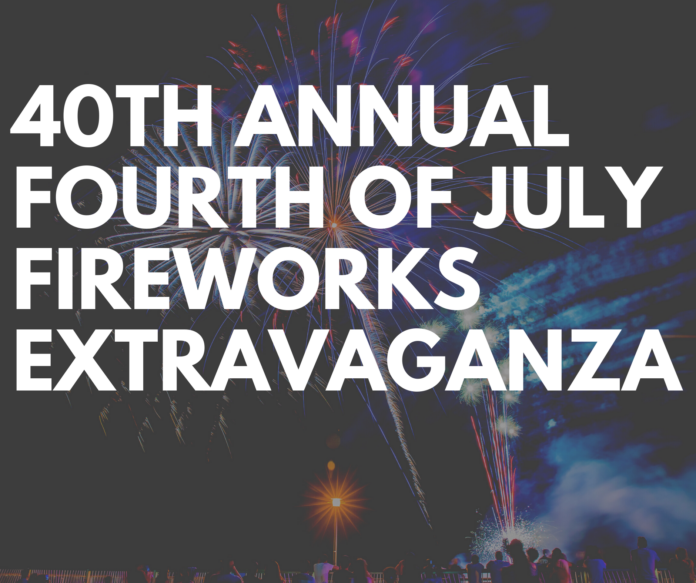 40TH ANNUAL FOURTH OF JULY FIREWORKS EXTRAVAGANZA